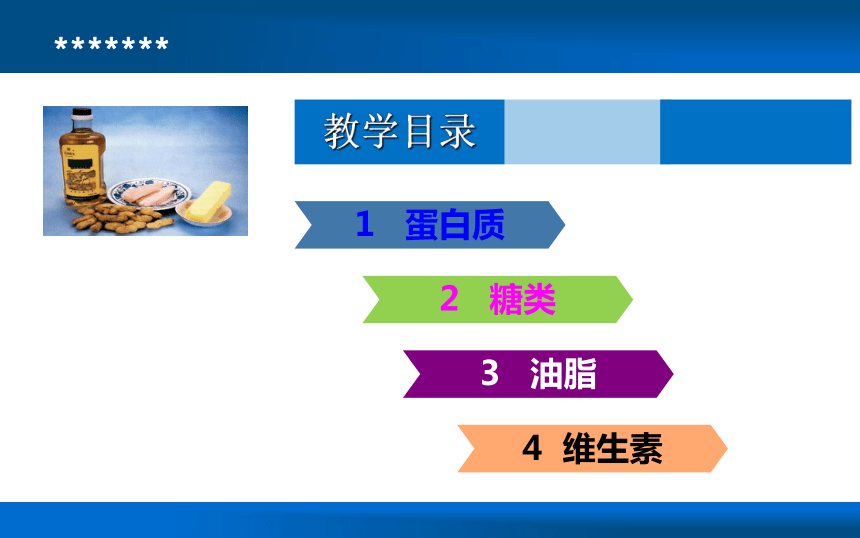 *******

教学目录

1 蛋白质

2 糖类

3 油脂

4 维生素